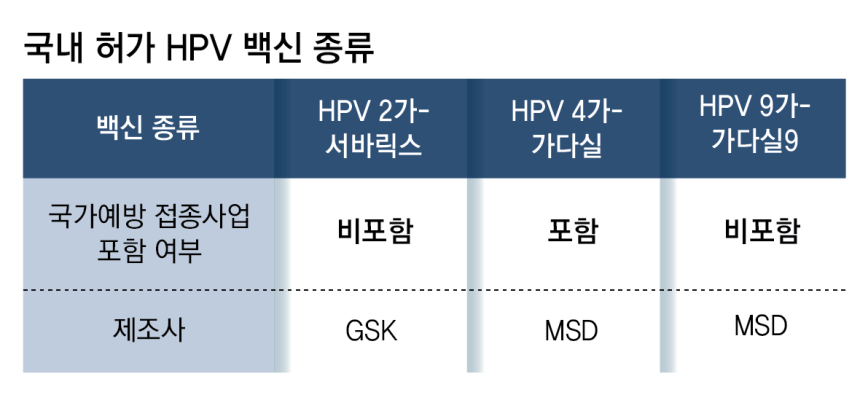 국내 허가 HPV 백신 종류

| 백신 종류 | HPV 2가-서바릭스 | HPV 4가-가다실 | HPV 9가-가다실9 |
|---|---|---|---|
| 국가예방 접종사업 포함 여부 | 비포함 | 포함 | 비포함 |
| 제조사 | GSK | MSD | MSD |